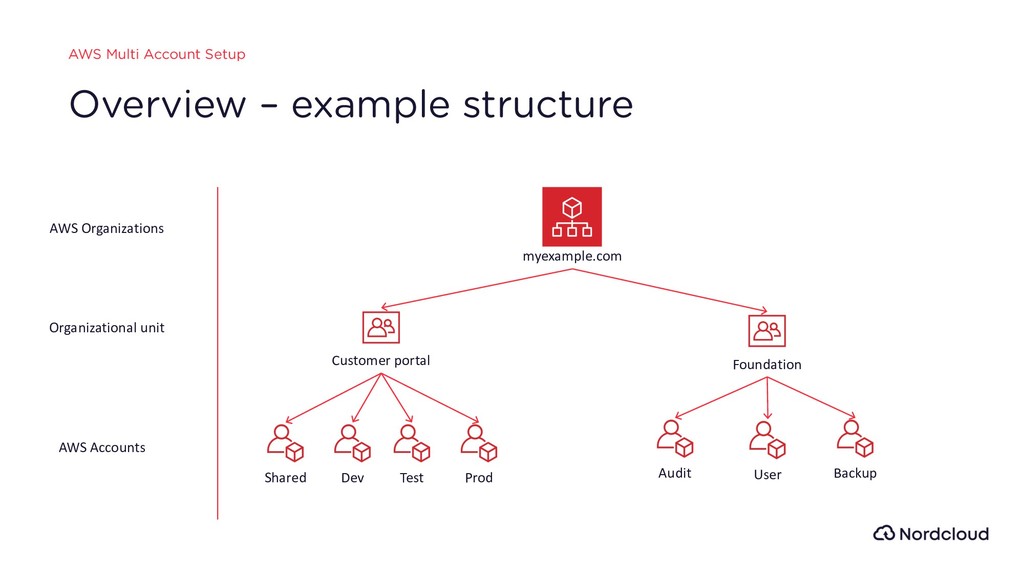 AWS Multi Account Setup

Overview – example structure

AWS Organizations

Organizational unit

AWS Accounts

myexample.com

Customer portal

Foundation

Shared Dev Test Prod

Audit User Backup

Nordcloud